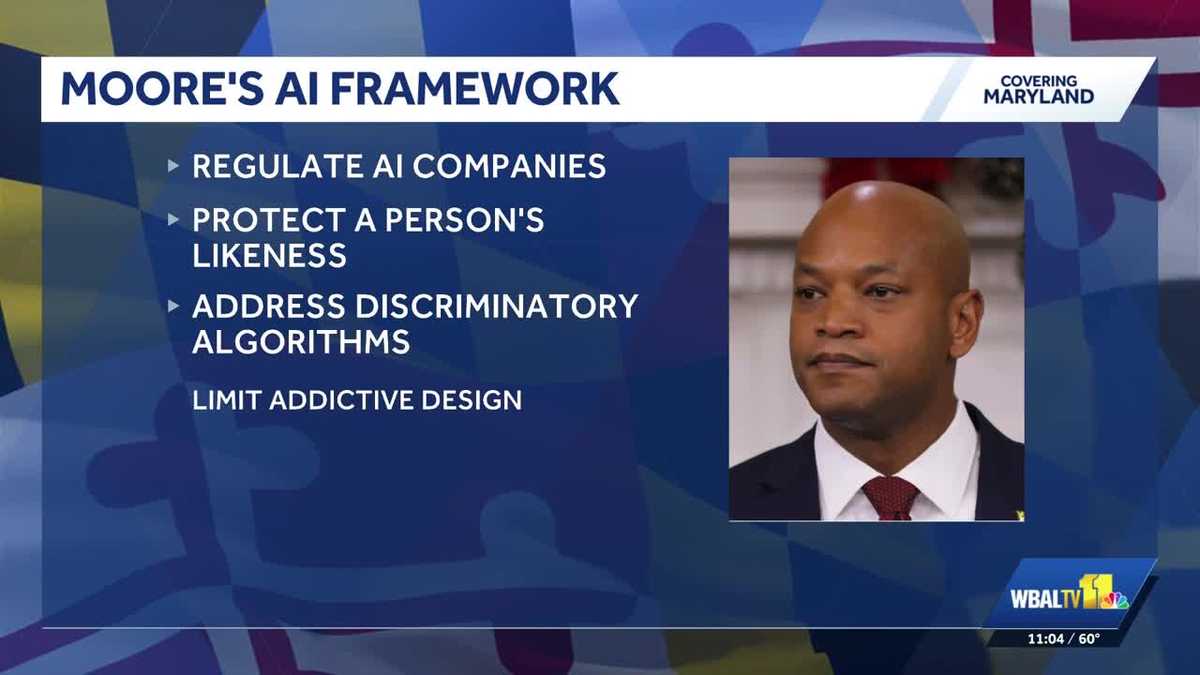 MOORE'S AI FRAMEWORK

COVERING
MARYLAND

▸ REGULATE AI COMPANIES
▸ PROTECT A PERSON'S LIKENESS
▸ ADDRESS DISCRIMINATORY ALGORITHMS
LIMIT ADDICTIVE DESIGN

WBALTV 11

11:04 / 60°